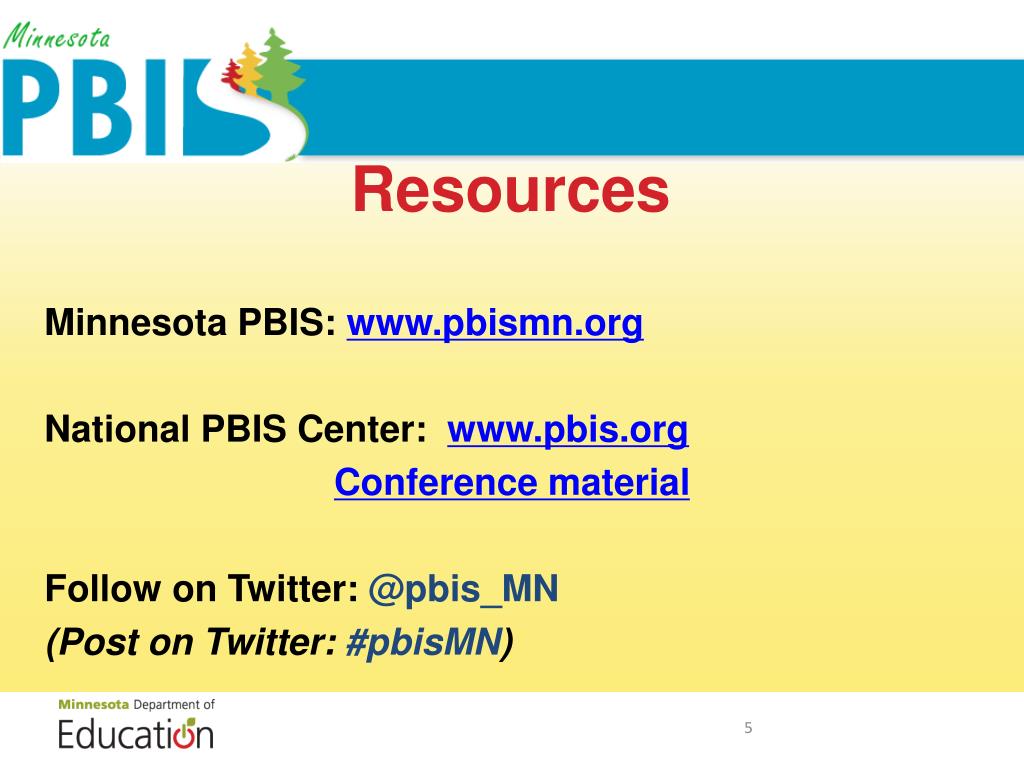 Minnesota
PBIS

Resources

Minnesota PBIS: www.pbismn.org

National PBIS Center: www.pbis.org
Conference material

Follow on Twitter: @pbis_MN
(Post on Twitter: #pbisMN)

Minnesota Department of
Education

5